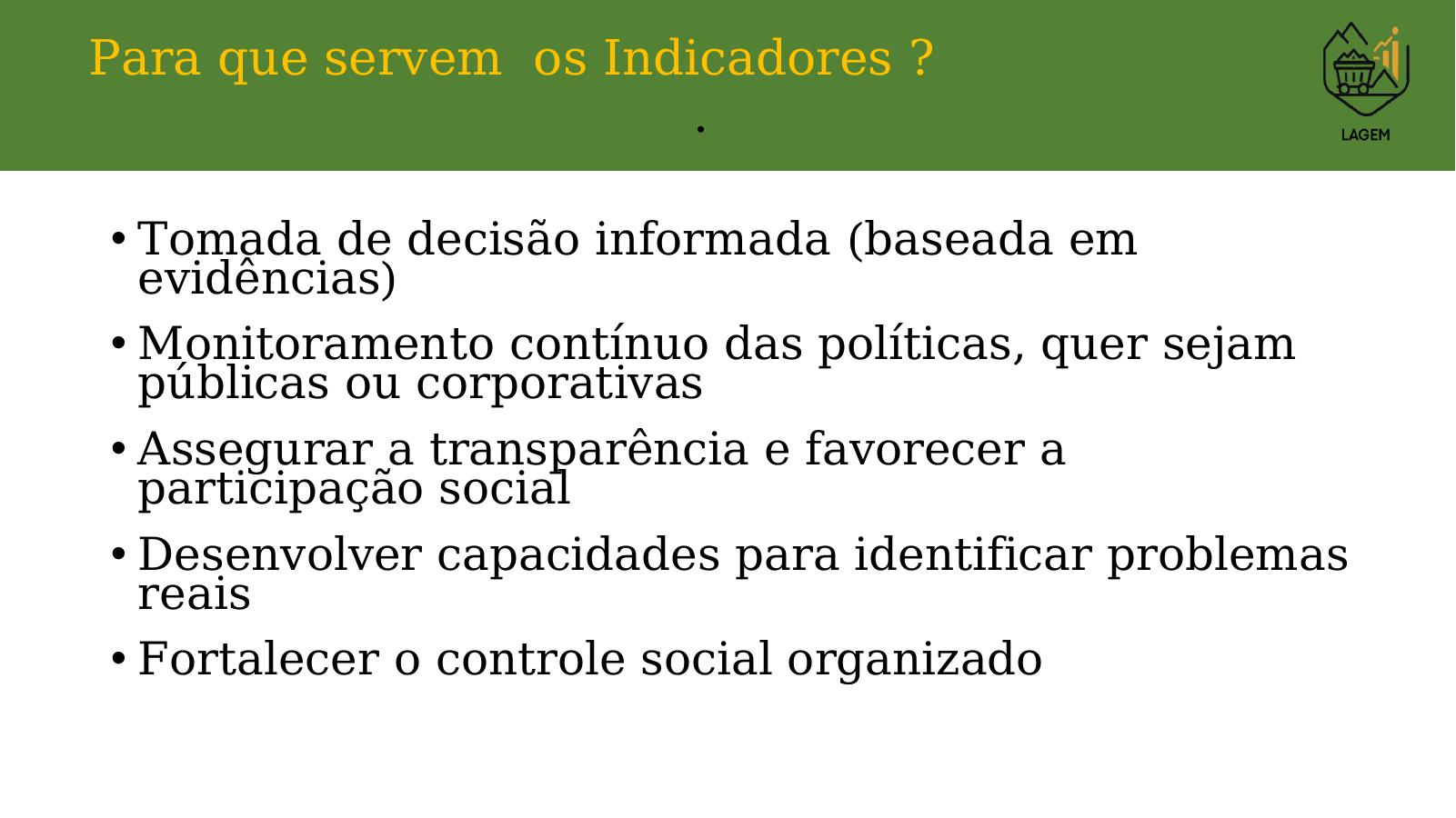 Para que servem  os Indicadores ?

.

LAGEM

• Tomada de decisão informada (baseada em evidências)

• Monitoramento contínuo das políticas, quer sejam públicas ou corporativas

• Assegurar a transparência e favorecer a participação social

• Desenvolver capacidades para identificar problemas reais

• Fortalecer o controle social organizado